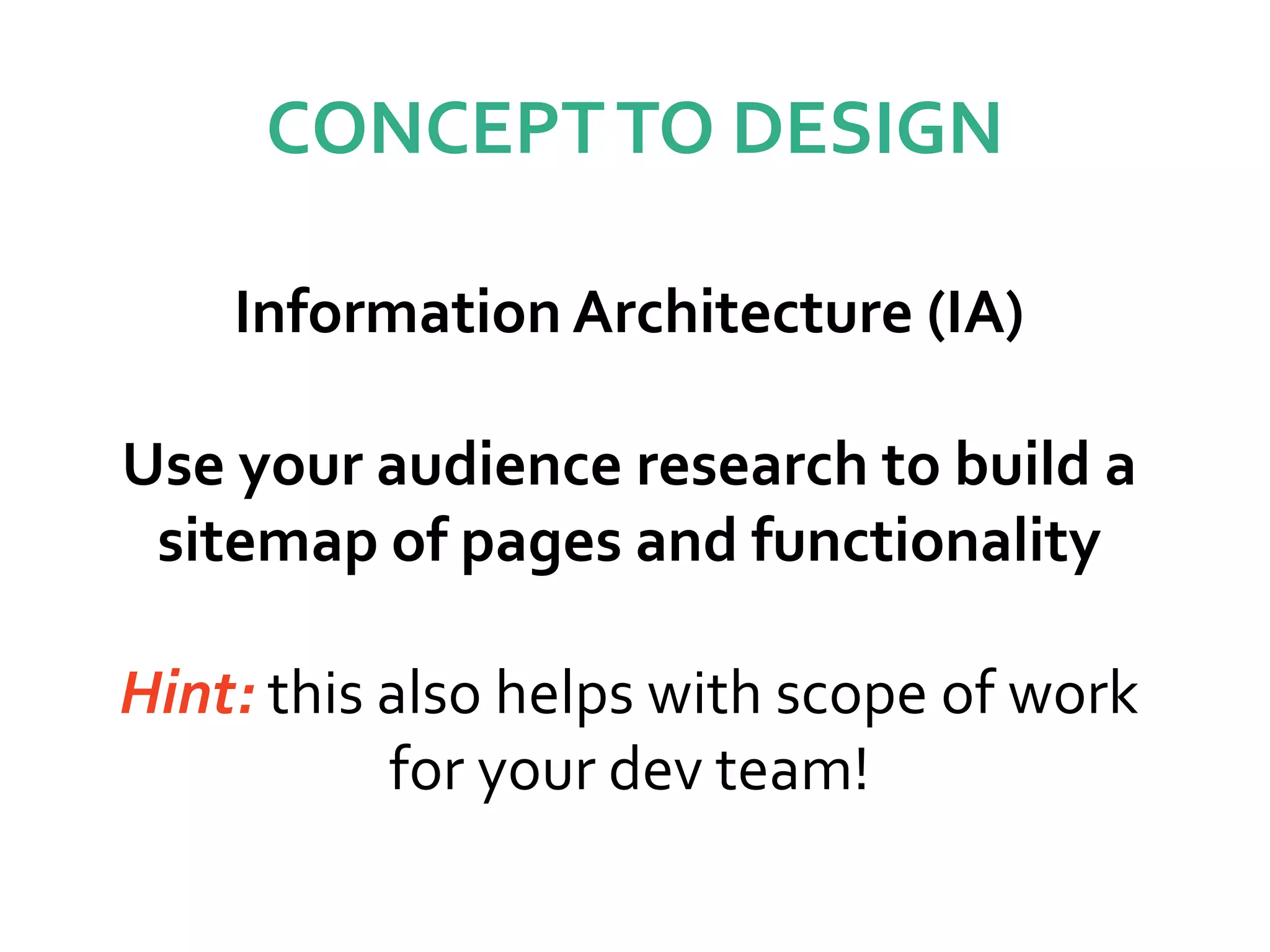 CONCEPT TO DESIGN

Information Architecture (IA)

Use your audience research to build a sitemap of pages and functionality

Hint: this also helps with scope of work for your dev team!